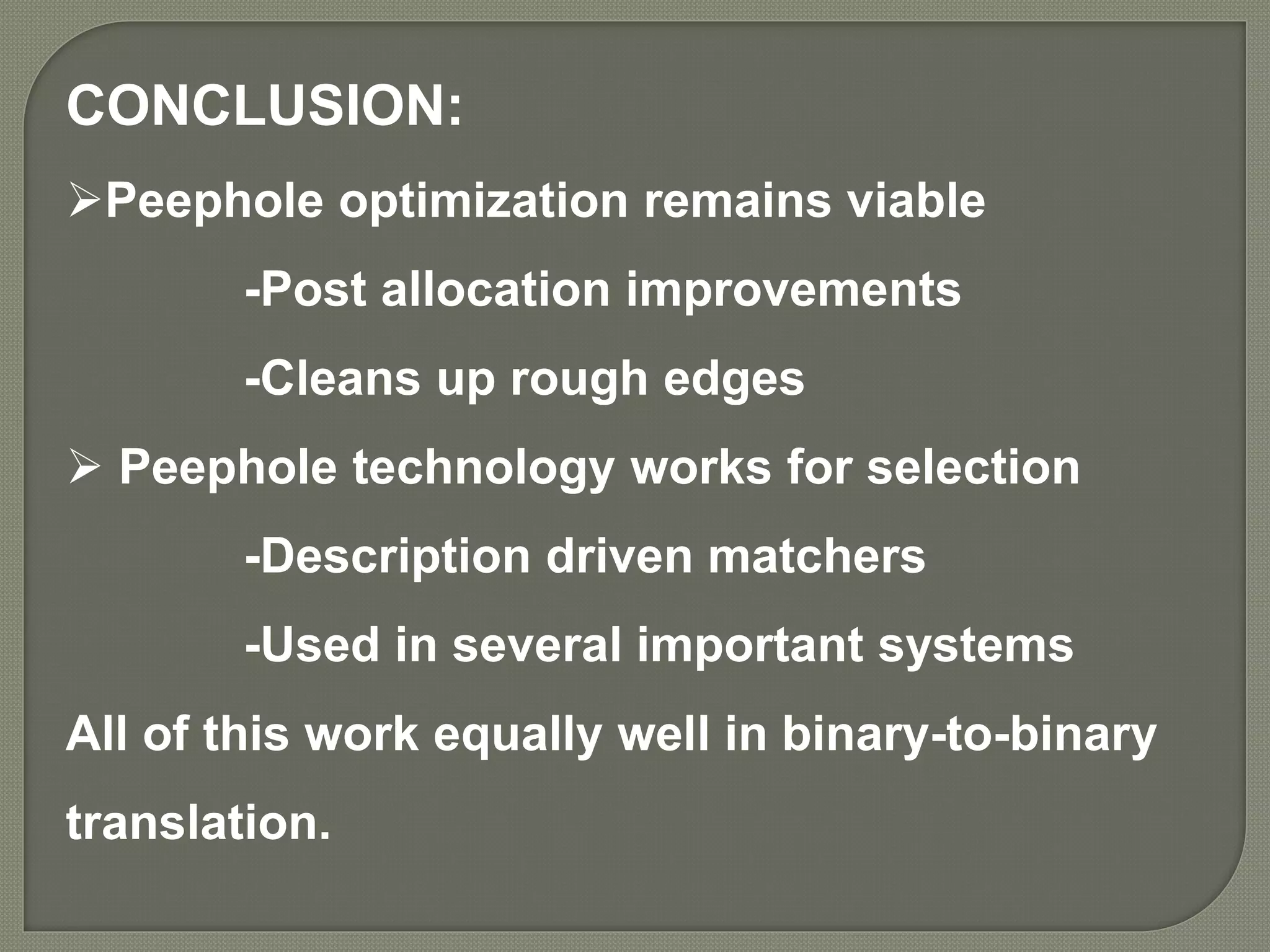 CONCLUSION:

➢Peephole optimization remains viable

-Post allocation improvements

-Cleans up rough edges

➢ Peephole technology works for selection

-Description driven matchers

-Used in several important systems

All of this work equally well in binary-to-binary translation.